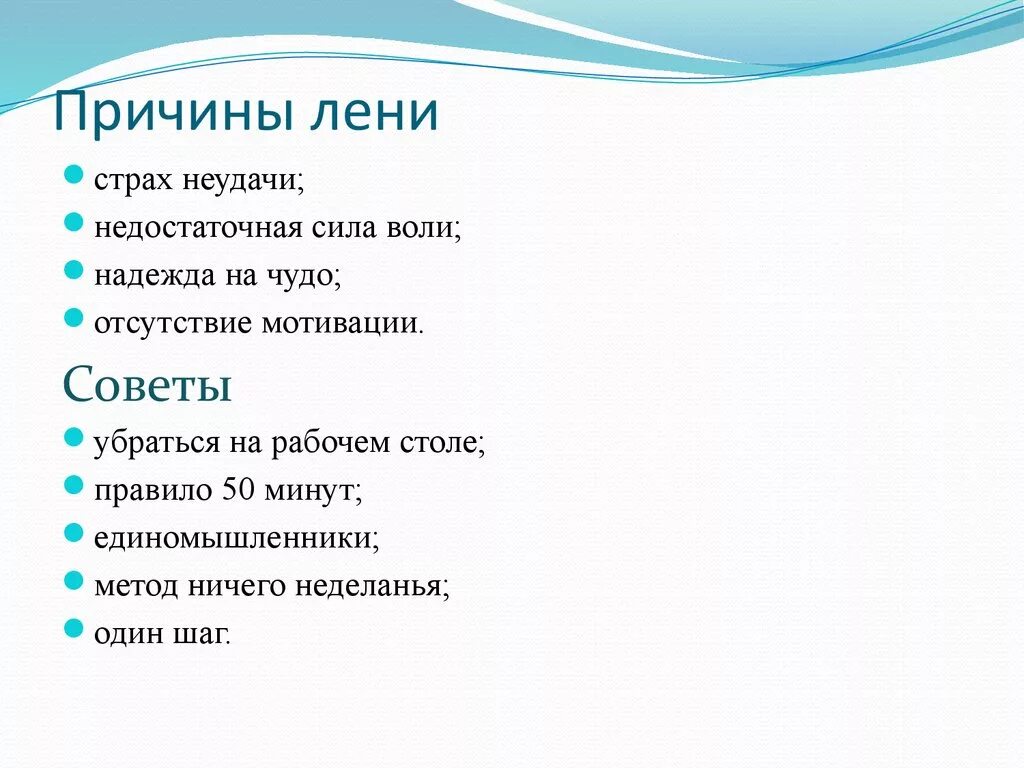 Причины лени

- страх неудачи;
- недостаточная сила воли;
- надежда на чудо;
- отсутствие мотивации.

Советы

- убраться на рабочем столе;
- правило 50 минут;
- единомышленники;
- метод ничего неделанья;
- один шаг.